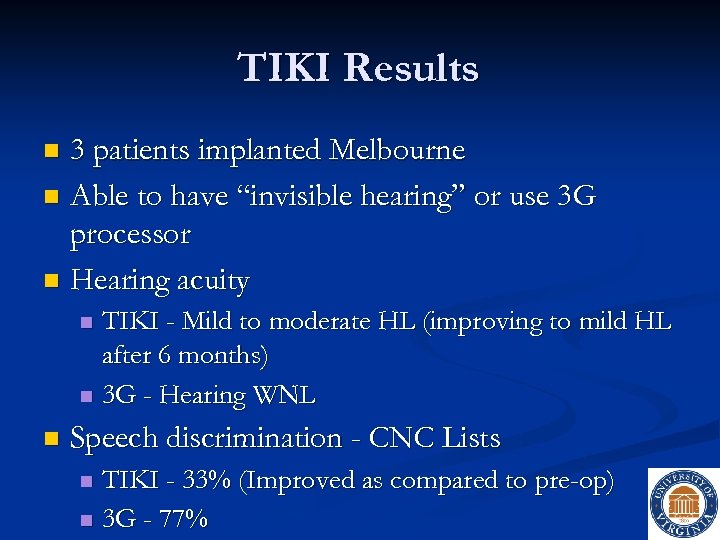 TIKI Results

3 patients implanted Melbourne

Able to have “invisible hearing” or use 3G processor

Hearing acuity

TIKI - Mild to moderate HL (improving to mild HL after 6 months)

3G - Hearing WNL

Speech discrimination - CNC Lists

TIKI - 33% (Improved as compared to pre-op)

3G - 77%

UNIVERSITY OF VIRGINIA